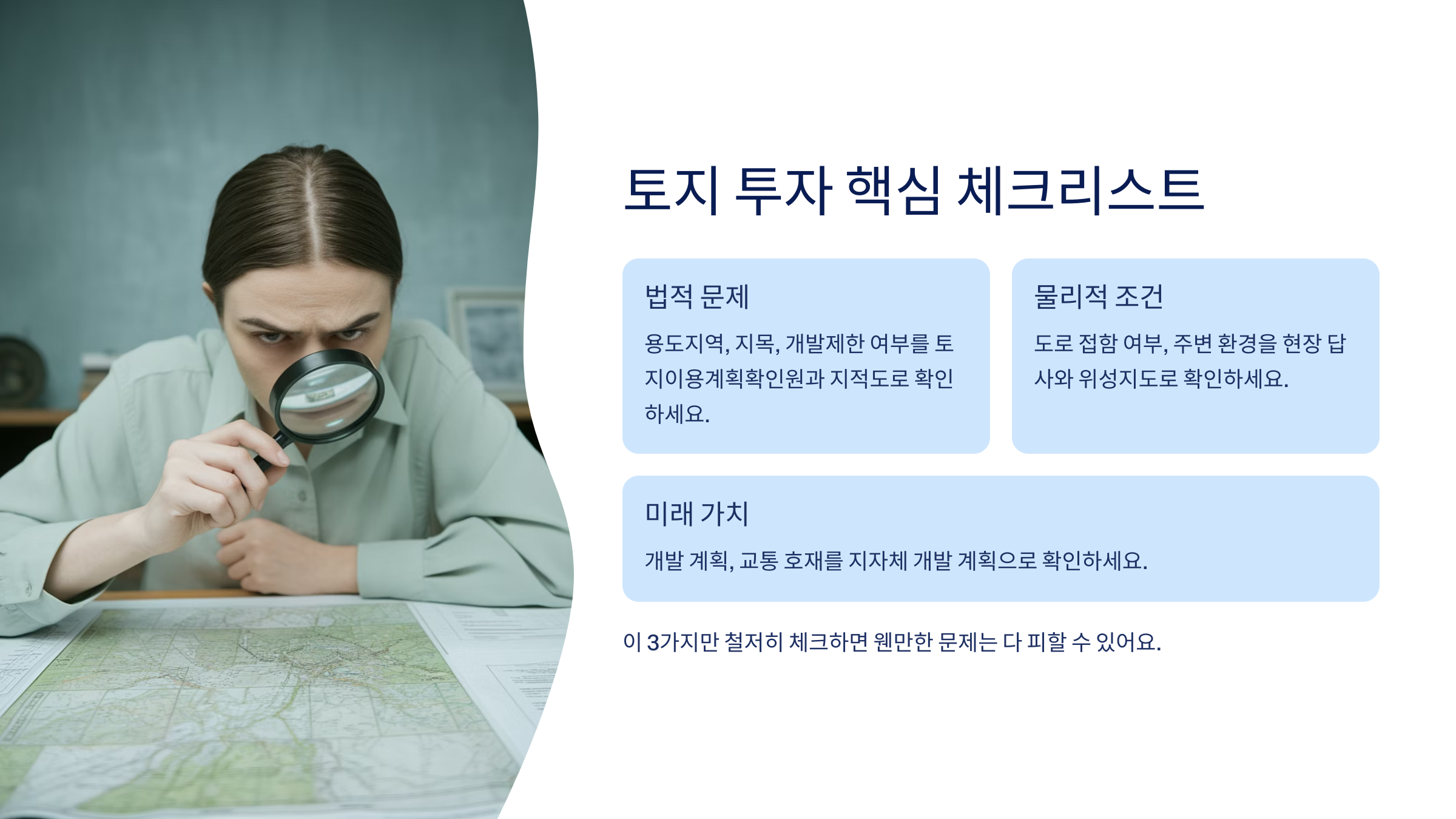 토지 투자 핵심 체크리스트

법적 문제

용도지역, 지목, 개발제한 여부를 토지이용계획확인원과 지적도로 확인하세요.

물리적 조건

도로 접함 여부, 주변 환경을 현장 답사와 위성지도로 확인하세요.

미래 가치

개발 계획, 교통 호재를 지자체 개발 계획으로 확인하세요.

이 3가지만 철저히 체크하면 웬만한 문제는 다 피할 수 있어요.